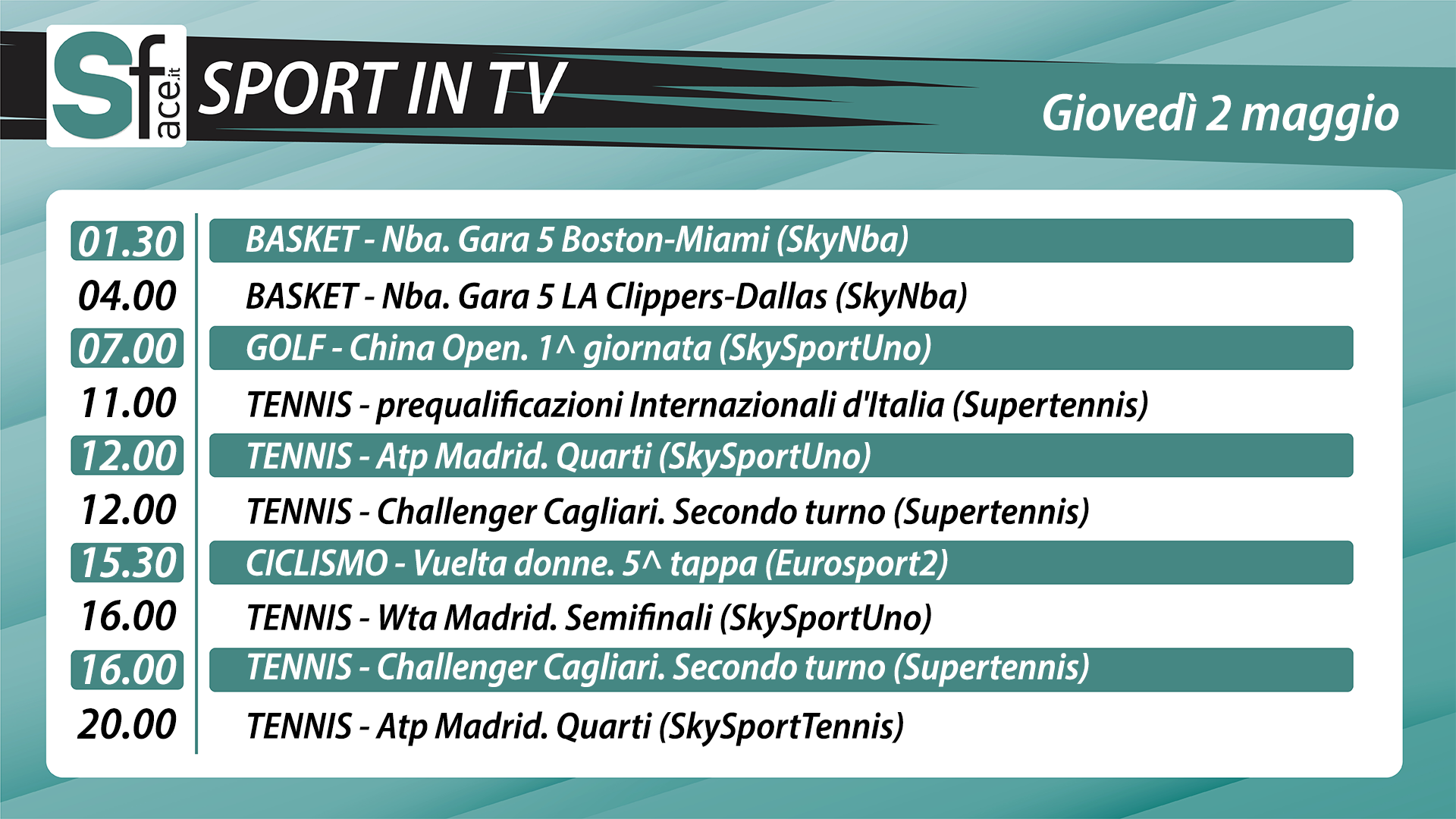 Sface.it

SPORT IN TV

Giovedì 2 maggio

| | |
|---|---|
| 01.30 | BASKET - Nba. Gara 5 Boston-Miami (SkyNba) |
| 04.00 | BASKET - Nba. Gara 5 LA Clippers-Dallas (SkyNba) |
| 07.00 | GOLF - China Open. 1^ giornata (SkySportUno) |
| 11.00 | TENNIS - prequalificazioni Internazionali d'Italia (Supertennis) |
| 12.00 | TENNIS - Atp Madrid. Quarti (SkySportUno) |
| 12.00 | TENNIS - Challenger Cagliari. Secondo turno (Supertennis) |
| 15.30 | CICLISMO - Vuelta donne. 5^ tappa (Eurosport2) |
| 16.00 | TENNIS - Wta Madrid. Semifinali (SkySportUno) |
| 16.00 | TENNIS - Challenger Cagliari. Secondo turno (Supertennis) |
| 20.00 | TENNIS - Atp Madrid. Quarti (SkySportTennis) |